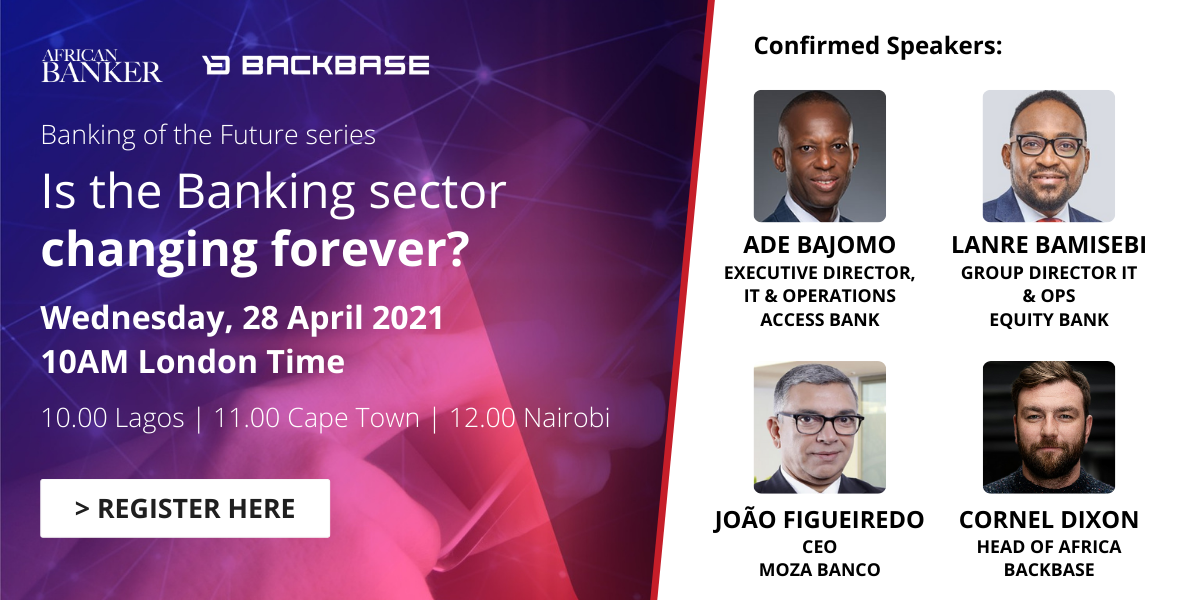 AFRICAN BANKER

BACKBASE

Banking of the Future series

Is the Banking sector changing forever?

Wednesday, 28 April 2021
10AM London Time

10.00 Lagos | 11.00 Cape Town | 12.00 Nairobi

> REGISTER HERE

Confirmed Speakers:

ADE BAJOMO
EXECUTIVE DIRECTOR, IT & OPERATIONS
ACCESS BANK

LANRE BAMISEBI
GROUP DIRECTOR IT & OPS
EQUITY BANK

JOÃO FIGUEIREDO
CEO
MOZA BANCO

CORNEL DIXON
HEAD OF AFRICA
BACKBASE